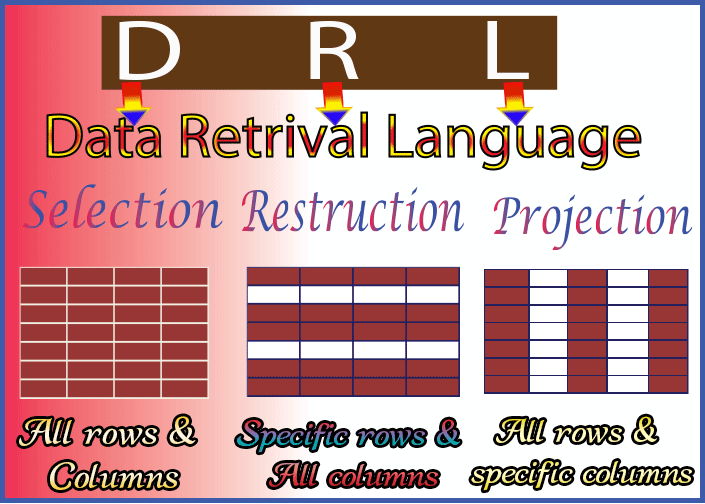 D R L

Data Retrival Language

Selection Restruction Projection

All rows & Columns

Specific rows & All columns

All rows & specific columns